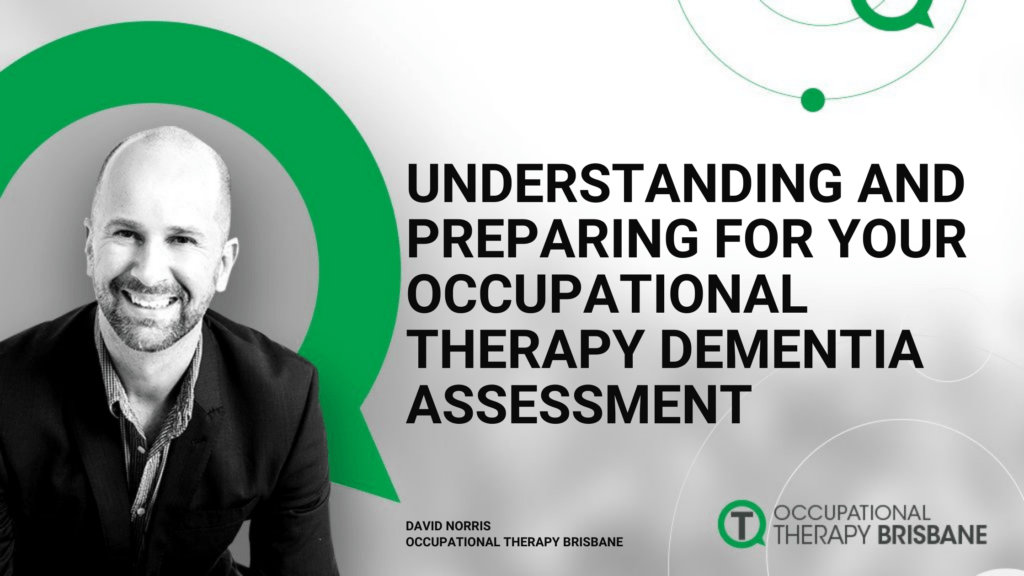 UNDERSTANDING AND PREPARING FOR YOUR OCCUPATIONAL THERAPY DEMENTIA ASSESSMENT

DAVID NORRIS
OCCUPATIONAL THERAPY BRISBANE

OT OCCUPATIONAL THERAPY BRISBANE